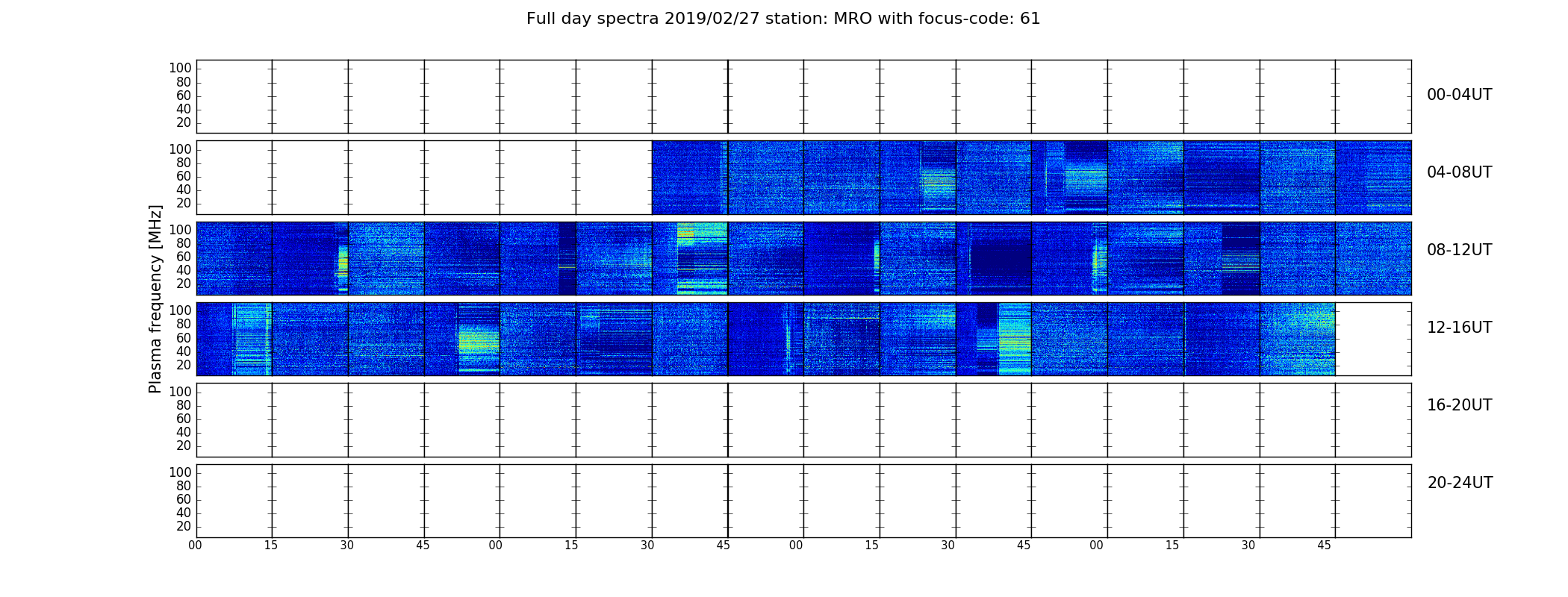 Full day spectra 2019/02/27 station: MRO with focus-code: 61

Plasma frequency [MHz]

100
80
60
40
20
00-04UT

100
80
60
40
20
04-08UT

100
80
60
40
20
08-12UT

100
80
60
40
20
12-16UT

100
80
60
40
20
16-20UT

100
80
60
40
20
20-24UT

00 15 30 45 00 15 30 45 00 15 30 45 00 15 30 45